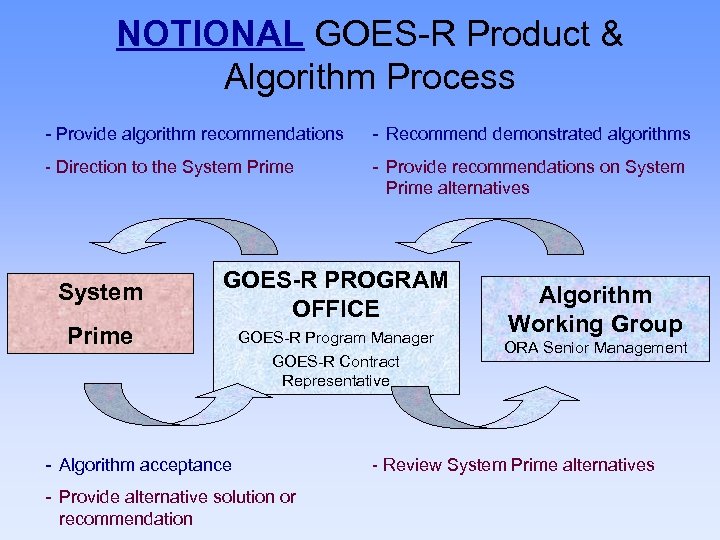 NOTIONAL GOES-R Product & Algorithm Process

- Provide algorithm recommendations

- Direction to the System Prime

- Recommend demonstrated algorithms

- Provide recommendations on System Prime alternatives

System Prime

GOES-R PROGRAM OFFICE

GOES-R Program Manager

GOES-R Contract Representative

Algorithm Working Group

ORA Senior Management

- Algorithm acceptance

- Provide alternative solution or recommendation

- Review System Prime alternatives